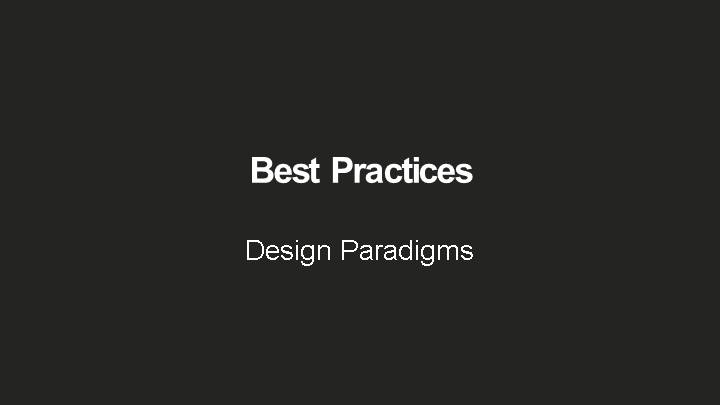 Best Practices

Design Paradigms